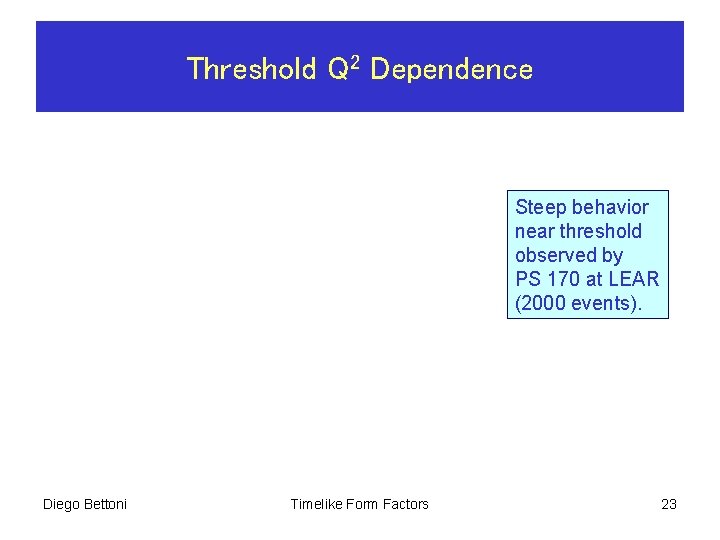 Threshold $Q^2$ Dependence

Steep behavior near threshold observed by PS 170 at LEAR (2000 events).

Diego Bettoni

Timelike Form Factors

23